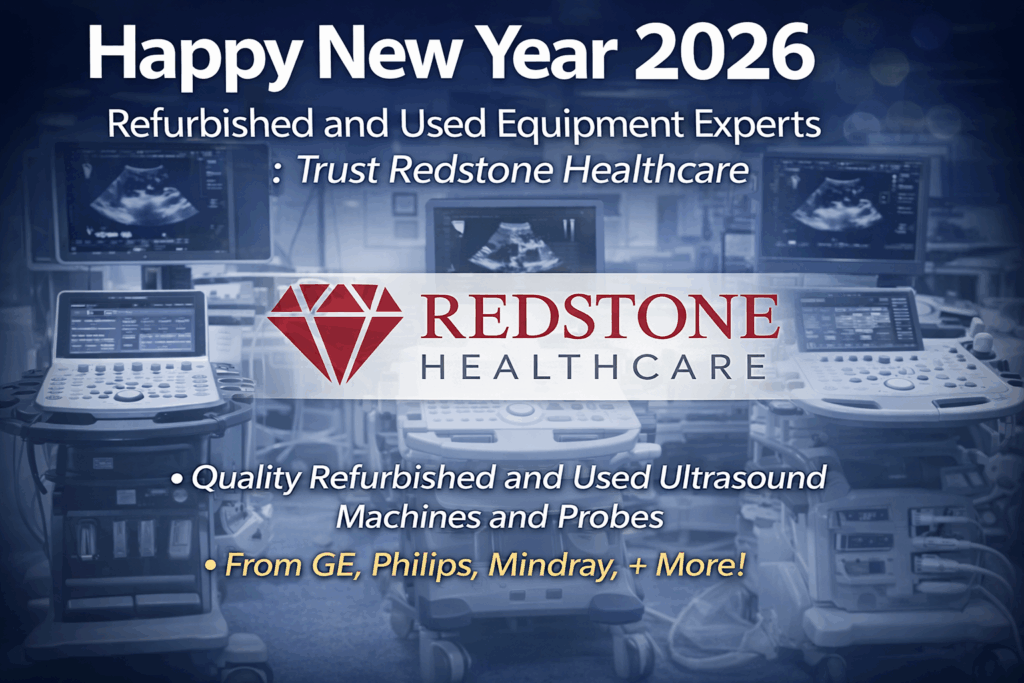 Happy New Year 2026

Refurbished and Used Equipment Experts
: Trust Redstone Healthcare

REDSTONE
HEALTHCARE

• Quality Refurbished and Used Ultrasound Machines and Probes

• From GE, Philips, Mindray, + More!